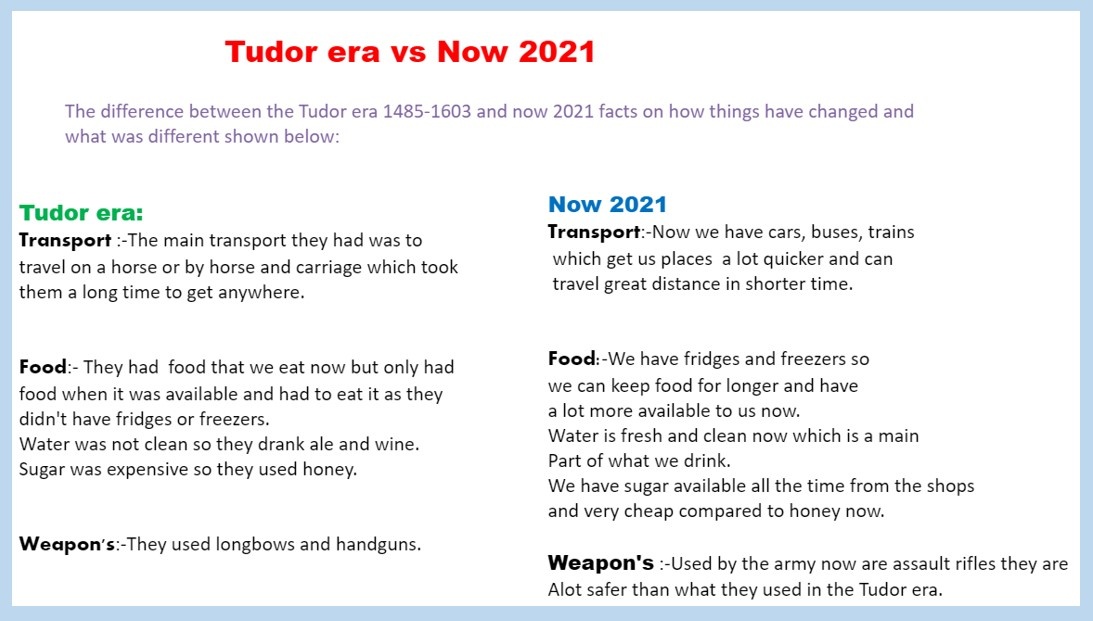 Tudor era vs Now 2021

The difference between the Tudor era 1485-1603 and now 2021 facts on how things have changed and what was different shown below:

Tudor era:
Transport :-The main transport they had was to travel on a horse or by horse and carriage which took them a long time to get anywhere.

Food:- They had food that we eat now but only had food when it was available and had to eat it as they didn't have fridges or freezers.
Water was not clean so they drank ale and wine.
Sugar was expensive so they used honey.

Weapon's:-They used longbows and handguns.

Now 2021
Transport:-Now we have cars, buses, trains which get us places a lot quicker and can travel great distance in shorter time.

Food:-We have fridges and freezers so we can keep food for longer and have a lot more available to us now.
Water is fresh and clean now which is a main Part of what we drink.
We have sugar available all the time from the shops and very cheap compared to honey now.

Weapon's :-Used by the army now are assault rifles they are Alot safer than what they used in the Tudor era.